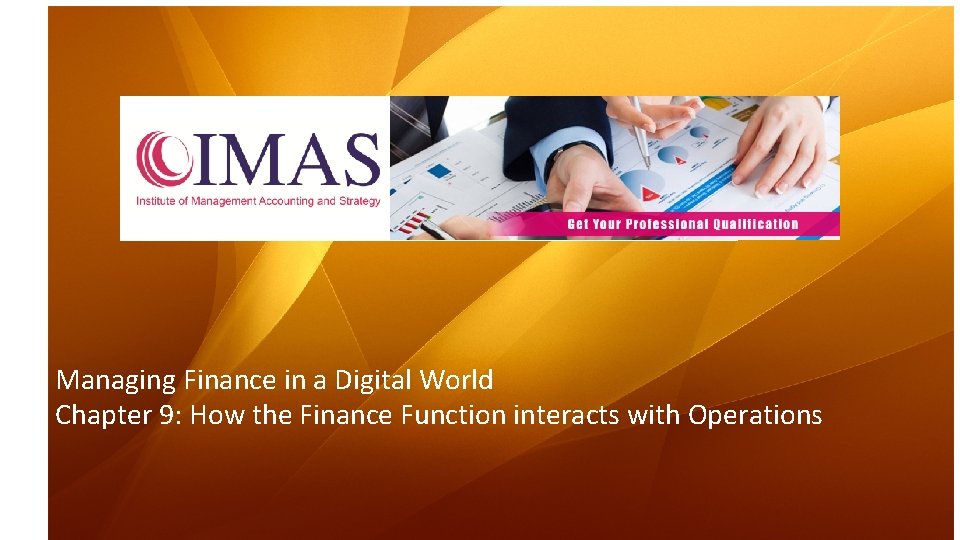 IMAS
Institute of Management Accounting and Strategy

Get Your Professional Qualification

Managing Finance in a Digital World
Chapter 9: How the Finance Function interacts with Operations